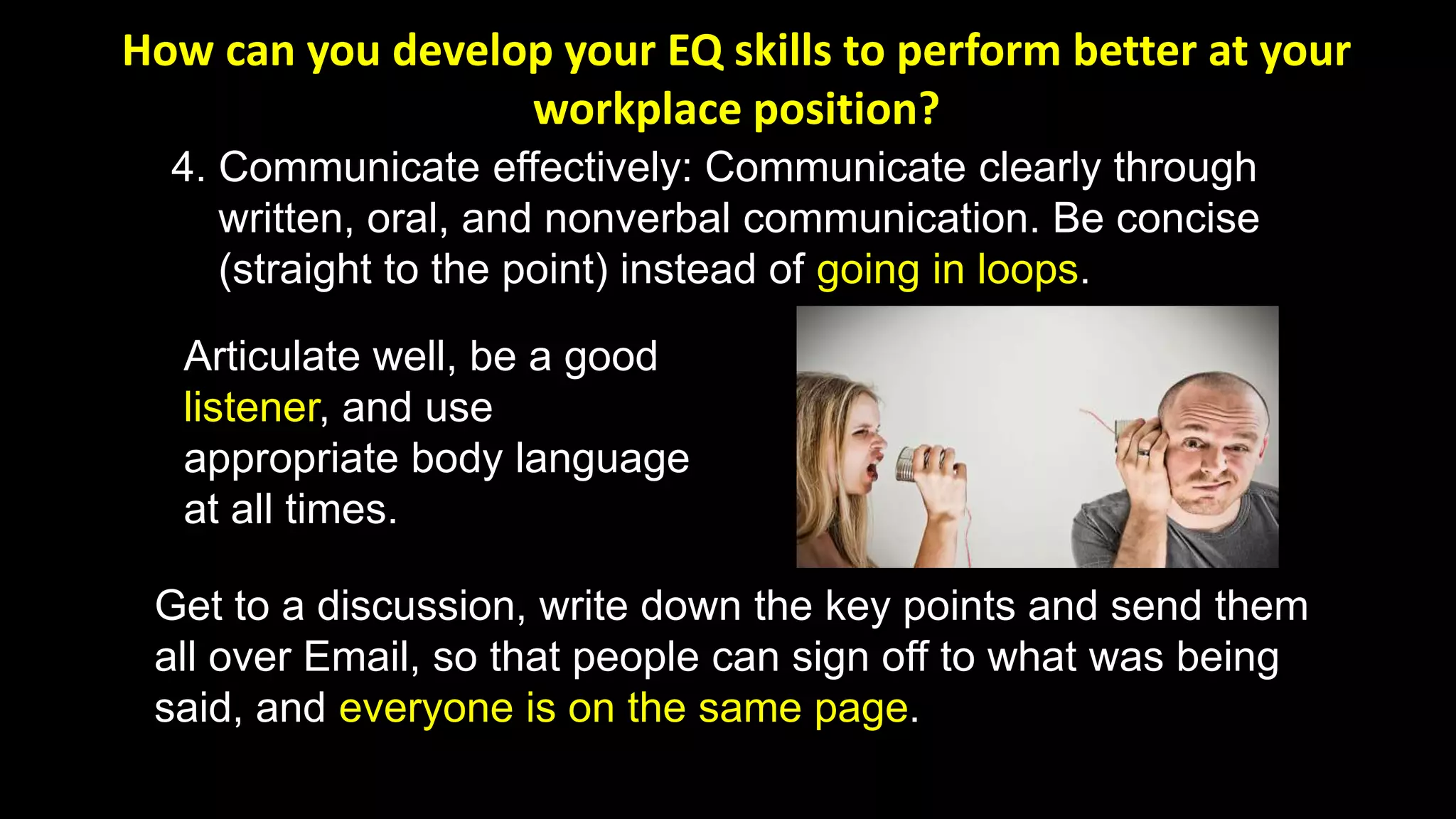 How can you develop your EQ skills to perform better at your workplace position?

4. Communicate effectively: Communicate clearly through written, oral, and nonverbal communication. Be concise (straight to the point) instead of going in loops.

Articulate well, be a good listener, and use appropriate body language at all times.

Get to a discussion, write down the key points and send them all over Email, so that people can sign off to what was being said, and everyone is on the same page.